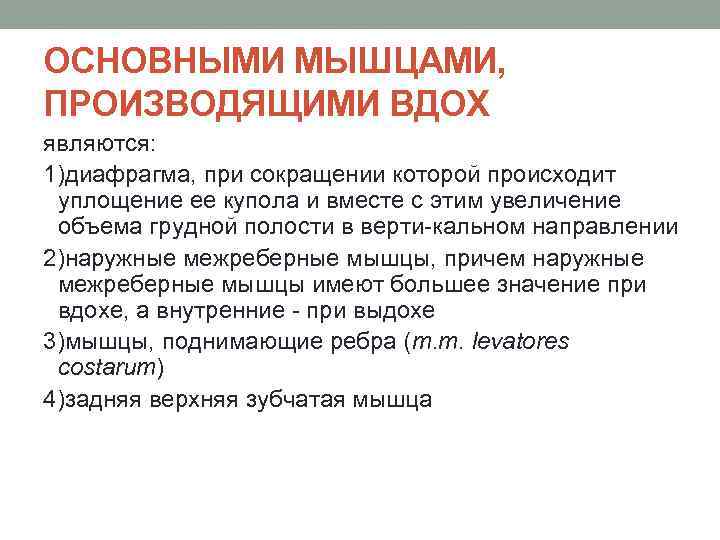 ОСНОВНЫМИ МЫШЦАМИ, ПРОИЗВОДЯЩИМИ ВДОХ

являются:

1)диафрагма, при сокращении которой происходит уплощение ее купола и вместе с этим увеличение объема грудной полости в верти-кальном направлении

2)наружные межреберные мышцы, причем наружные межреберные мышцы имеют большее значение при вдохе, а внутренние - при выдохе

3)мышцы, поднимающие ребра (m.m. levatores costarum)

4)задняя верхняя зубчатая мышца